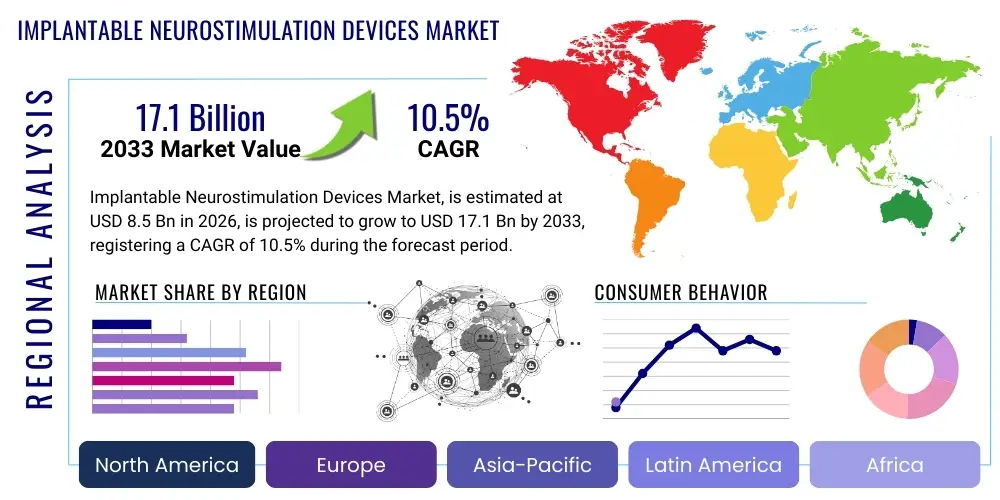 IMPLANTABLE NEUROSTIMULATION DEVICES MARKET

REGIONAL ANALYSIS

17.1 Billion
2033 Market Value

10.5%
CAGR

Implantable Neurostimulation Devices Market, is estimated at USD 8.5 Bn in 2026, is projected to grow to USD 17.1 Bn by 2033, registering a CAGR of 10.5% during the forecast period.

MARKET SHARE BY REGION

CONSUMER BEHAVIOR

North America

Europe

Asia-Pacific

Latin America

Africa